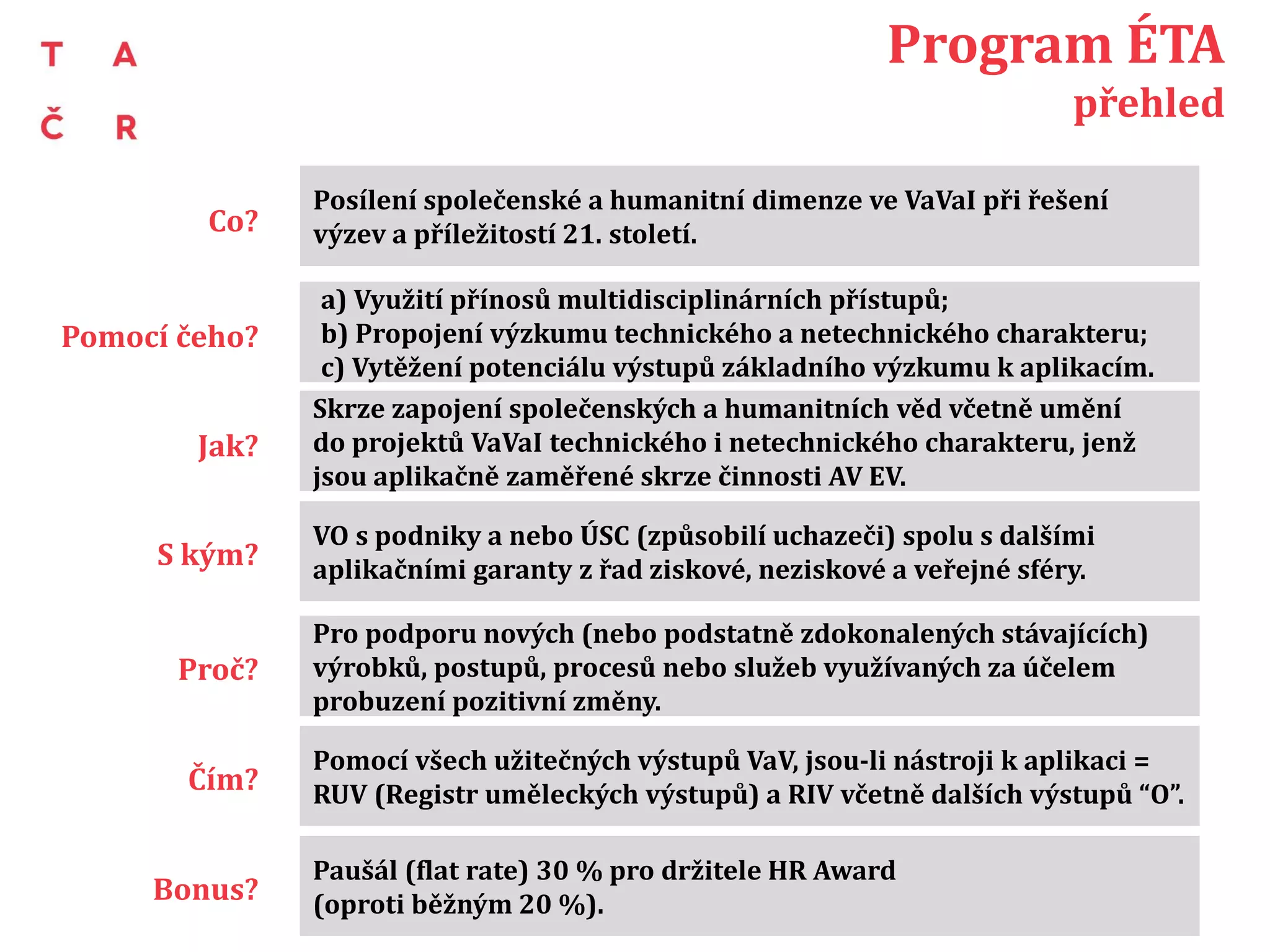 T A
Č R

Program ÉTA
přehled

Co? Posílení společenské a humanitní dimenze ve VaVaI při řešení výzev a příležitostí 21. století.

Pomocí čeho? a) Využití přínosů multidisciplinárních přístupů;
b) Propojení výzkumu technického a netechnického charakteru;
c) Vytěžení potenciálu výstupů základního výzkumu k aplikacím.

Jak? Skrze zapojení společenských a humanitních věd včetně umění do projektů VaVaI technického i netechnického charakteru, jenž jsou aplikačně zaměřené skrze činnosti AV EV.

S kým? VO s podniky a nebo ÚSC (způsobilí uchazeči) spolu s dalšími aplikačními garanty z řad ziskové, neziskové a veřejné sféry.

Proč? Pro podporu nových (nebo podstatně zdokonalených stávajících) výrobků, postupů, procesů nebo služeb využívaných za účelem probuzení pozitivní změny.

Čím? Pomocí všech užitečných výstupů VaV, jsou-li nástroji k aplikaci = RUV (Registr uměleckých výstupů) a RIV včetně dalších výstupů “O”.

Bonus? Paušál (flat rate) 30 % pro držitele HR Award (oproti běžným 20 %).